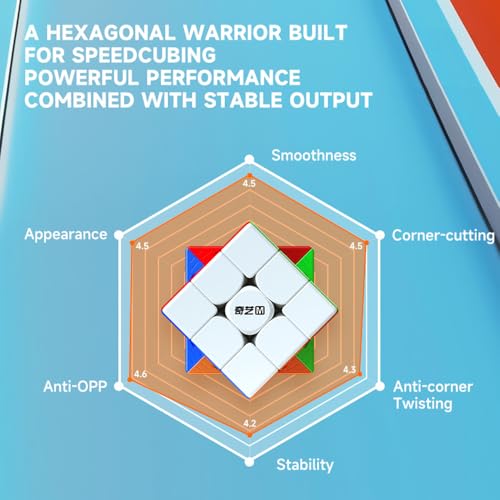 A HEXAGONAL WARRIOR BUILT FOR SPEEDCUBING
POWERFUL PERFORMANCE COMBINED WITH STABLE OUTPUT

Smoothness
4.5
Corner-cutting
4.5
Anti-corner Twisting
4.3
Stability
4.2
Anti-OPP
4.6
Appearance
4.5

奇艺M